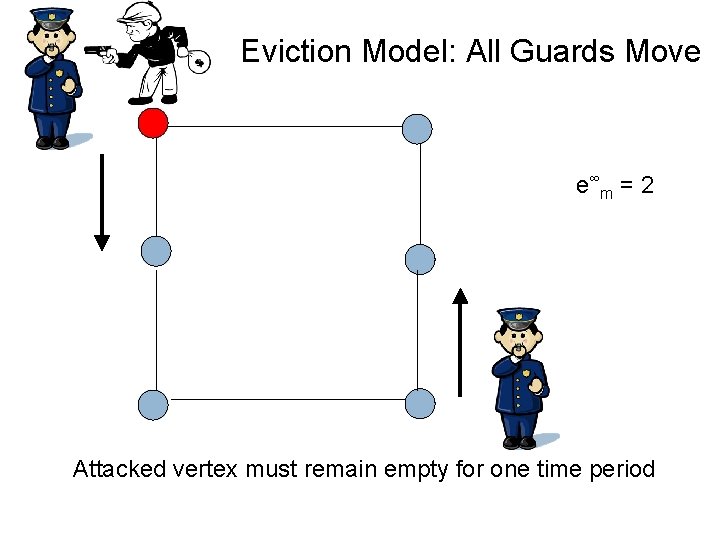 Eviction Model: All Guards Move

$e^{\infty}_{m} = 2$

Attacked vertex must remain empty for one time period